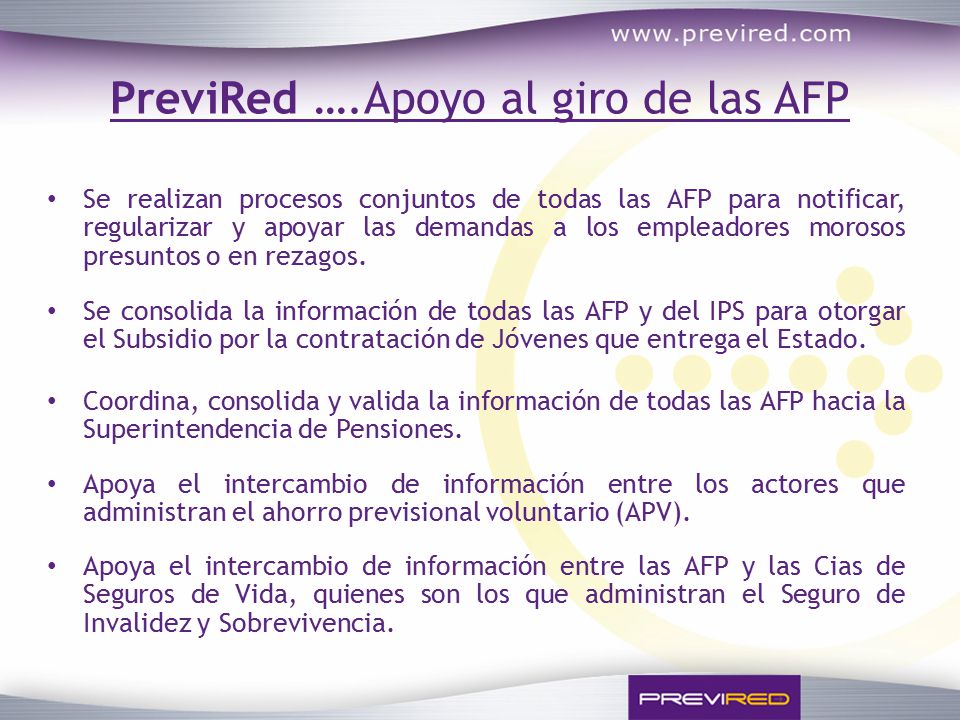 www.previred.com

PreviRed ….Apoyo al giro de las AFP

• Se realizan procesos conjuntos de todas las AFP para notificar, regularizar y apoyar las demandas a los empleadores morosos presuntos o en rezagos.

• Se consolida la información de todas las AFP y del IPS para otorgar el Subsidio por la contratación de Jóvenes que entrega el Estado.

• Coordina, consolida y valida la información de todas las AFP hacia la Superintendencia de Pensiones.

• Apoya el intercambio de información entre los actores que administran el ahorro previsional voluntario (APV).

• Apoya el intercambio de información entre las AFP y las Cias de Seguros de Vida, quienes son los que administran el Seguro de Invalidez y Sobrevivencia.

PREVIRED